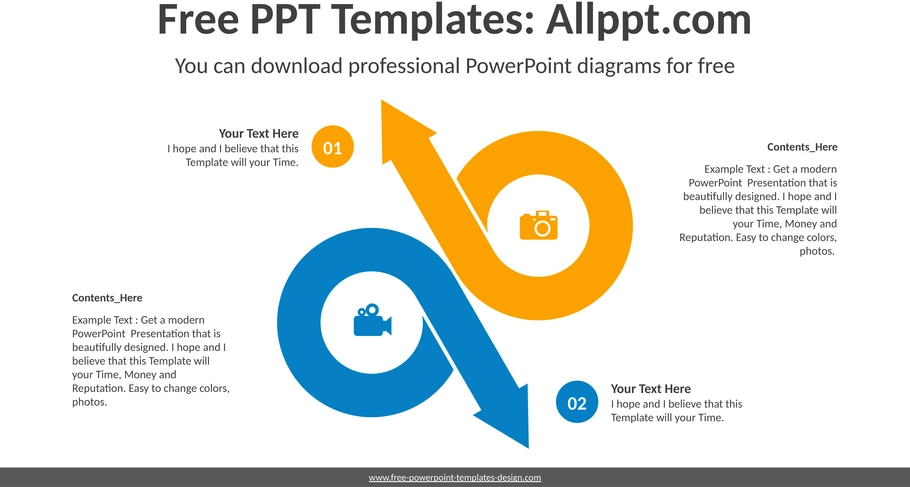 Free PPT Templates: Allppt.com

You can download professional PowerPoint diagrams for free

Your Text Here
I hope and I believe that this Template will your Time.

01

Contents_Here

Example Text : Get a modern PowerPoint Presentation that is beautifully designed. I hope and I believe that this Template will your Time, Money and Reputation. Easy to change colors, photos.

Contents_Here

Example Text : Get a modern PowerPoint Presentation that is beautifully designed. I hope and I believe that this Template will your Time, Money and Reputation. Easy to change colors, photos.

02

Your Text Here
I hope and I believe that this Template will your Time.

www.free-powerpoint-templates-design.com